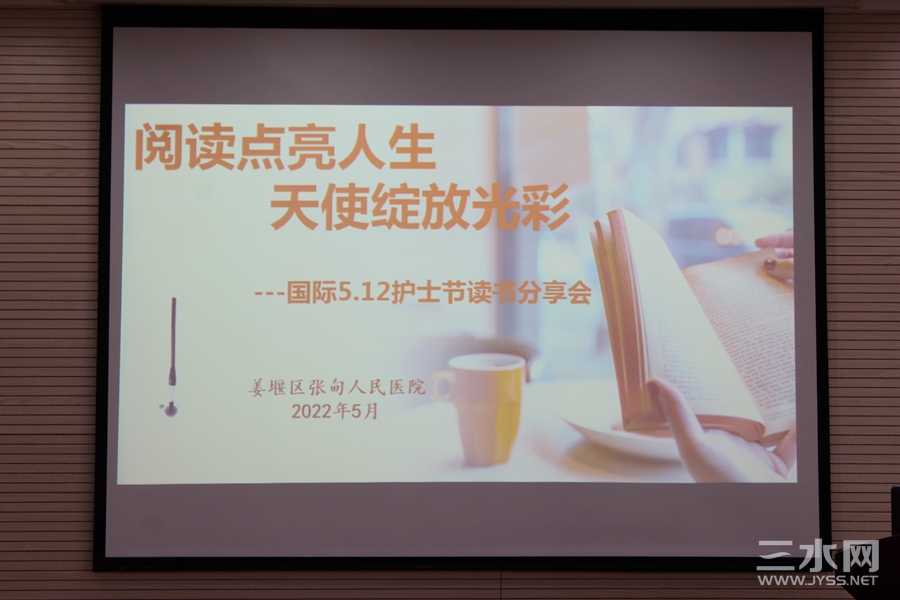 阅读点亮人生
天使绽放光彩

---国际5.12护士节读书分享会

姜堰区张甸人民医院
2022年5月

三水网
WWW.JYSS.NET